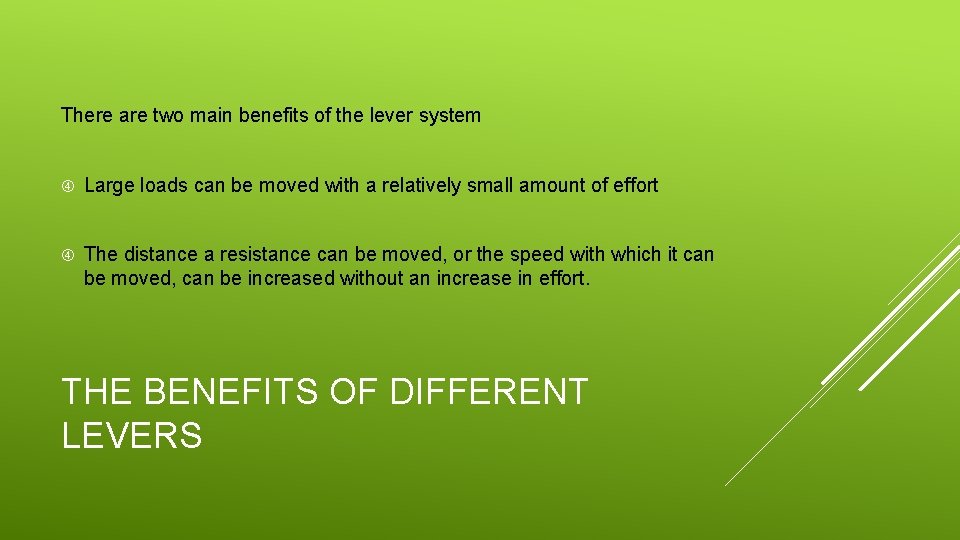 There are two main benefits of the lever system

Large loads can be moved with a relatively small amount of effort

The distance a resistance can be moved, or the speed with which it can be moved, can be increased without an increase in effort.

THE BENEFITS OF DIFFERENT LEVERS